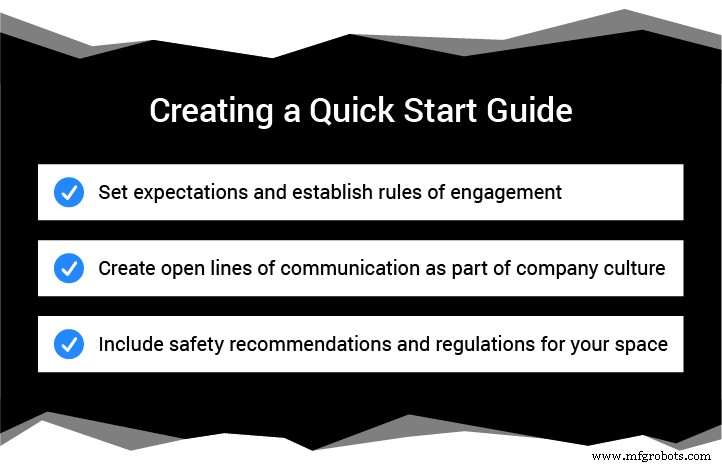 Creating a Quick Start Guide

Set expectations and establish rules of engagement

Create open lines of communication as part of company culture

Include safety recommendations and regulations for your space

www.mfgrobots.com